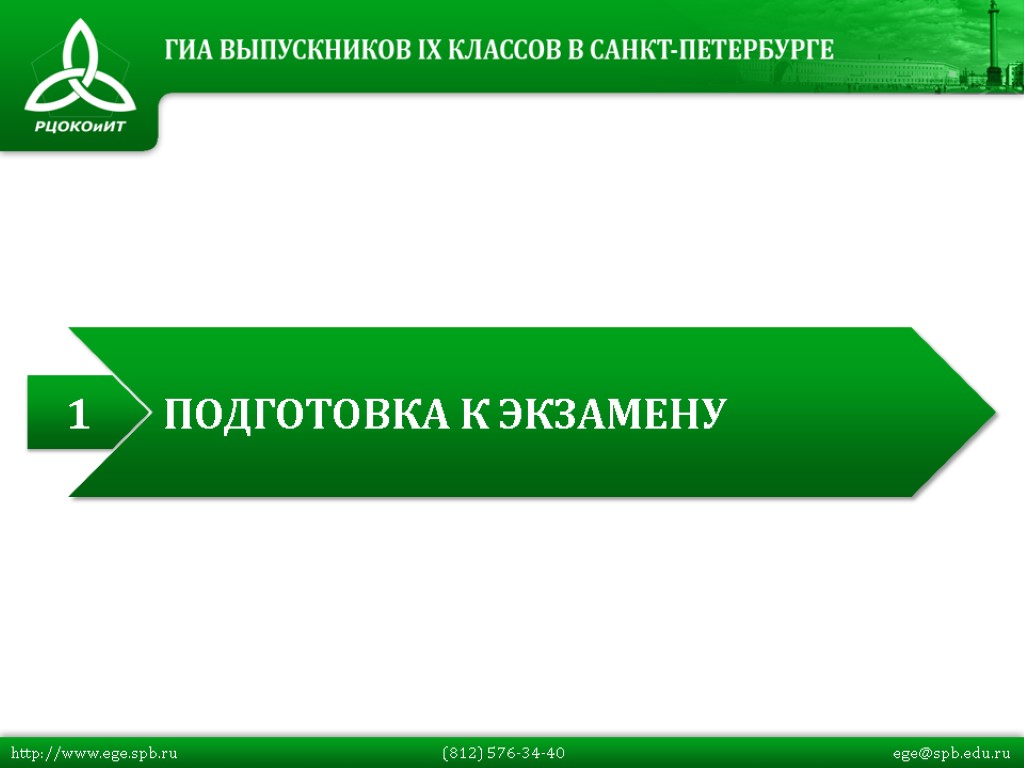 РЦОКОиИТ

ГИА ВЫПУСКНИКОВ IX КЛАССОВ В САНКТ-ПЕТЕРБУРГЕ

1

ПОДГОТОВКА К ЭКЗАМЕНУ

http://www.ege.spb.ru (812) 576-34-40 ege@spb.edu.ru